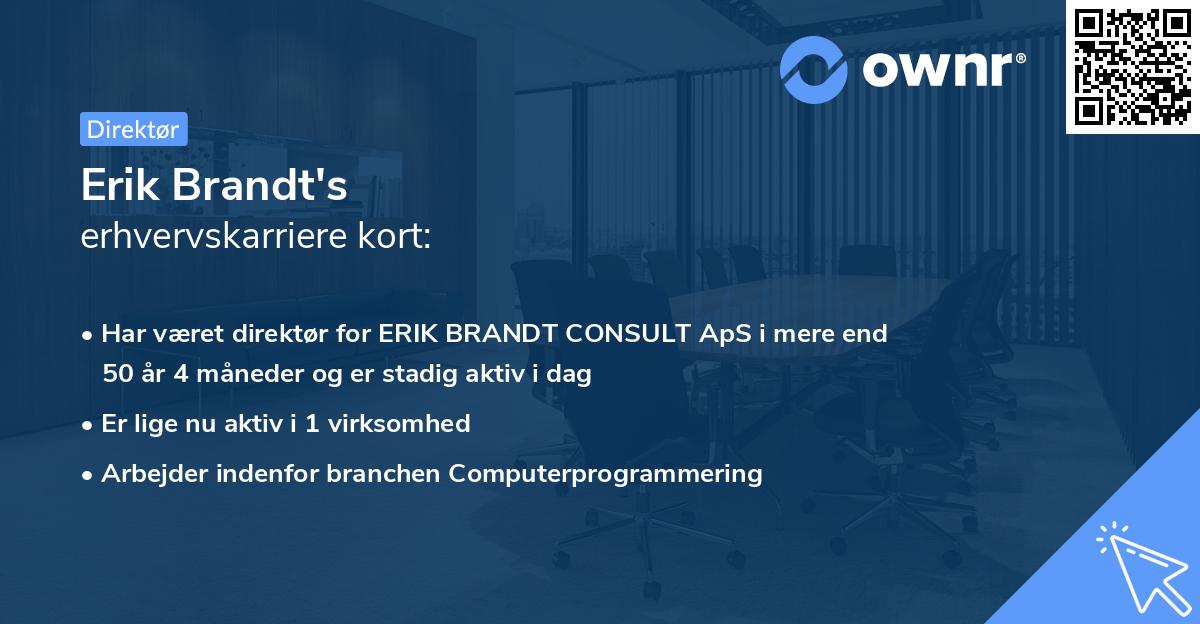 ownr®

Direktør

Erik Brandt's
erhvervskarriere kort:

• Har været direktør for ERIK BRANDT CONSULT ApS i mere end 50 år 4 måneder og er stadig aktiv i dag

• Er lige nu aktiv i 1 virksomhed

• Arbejder indenfor branchen Computerprogrammering